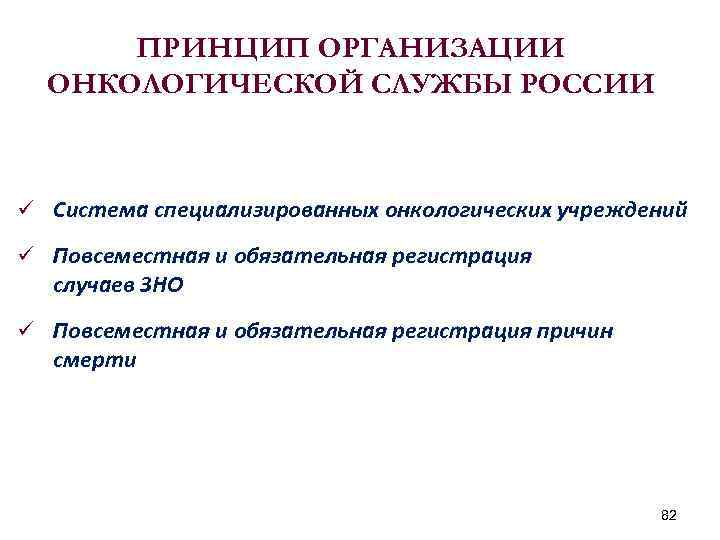 ПРИНЦИП ОРГАНИЗАЦИИ ОНКОЛОГИЧЕСКОЙ СЛУЖБЫ РОССИИ

✓ Система специализированных онкологических учреждений

✓ Повсеместная и обязательная регистрация случаев ЗНО

✓ Повсеместная и обязательная регистрация причин смерти

82